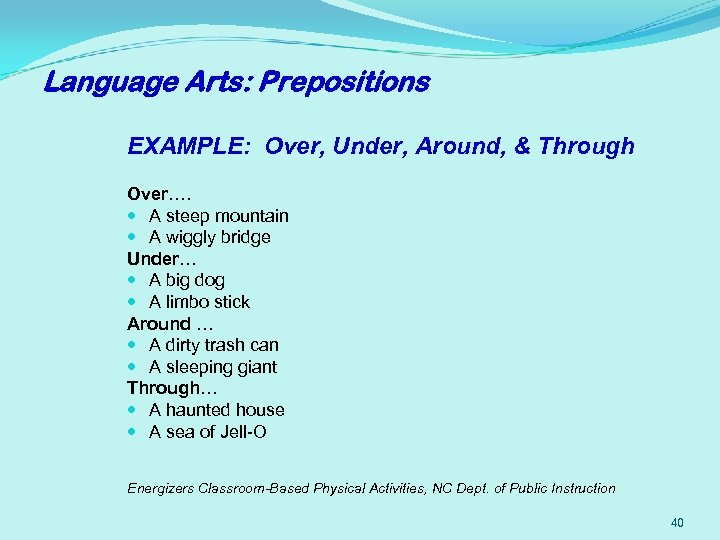 Language Arts: Prepositions

EXAMPLE: Over, Under, Around, & Through

Over….
- A steep mountain
- A wiggly bridge

Under…
- A big dog
- A limbo stick

Around …
- A dirty trash can
- A sleeping giant

Through…
- A haunted house
- A sea of Jell-O

Energizers Classroom-Based Physical Activities, NC Dept. of Public Instruction

40